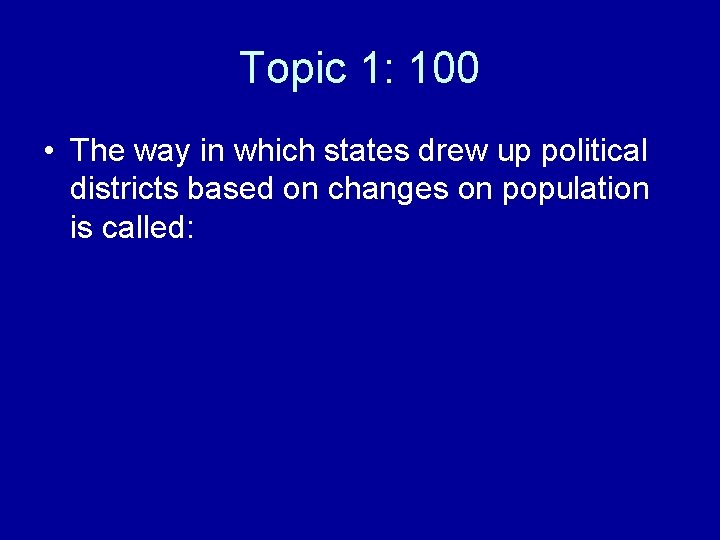 Topic 1: 100

• The way in which states drew up political districts based on changes on population is called: